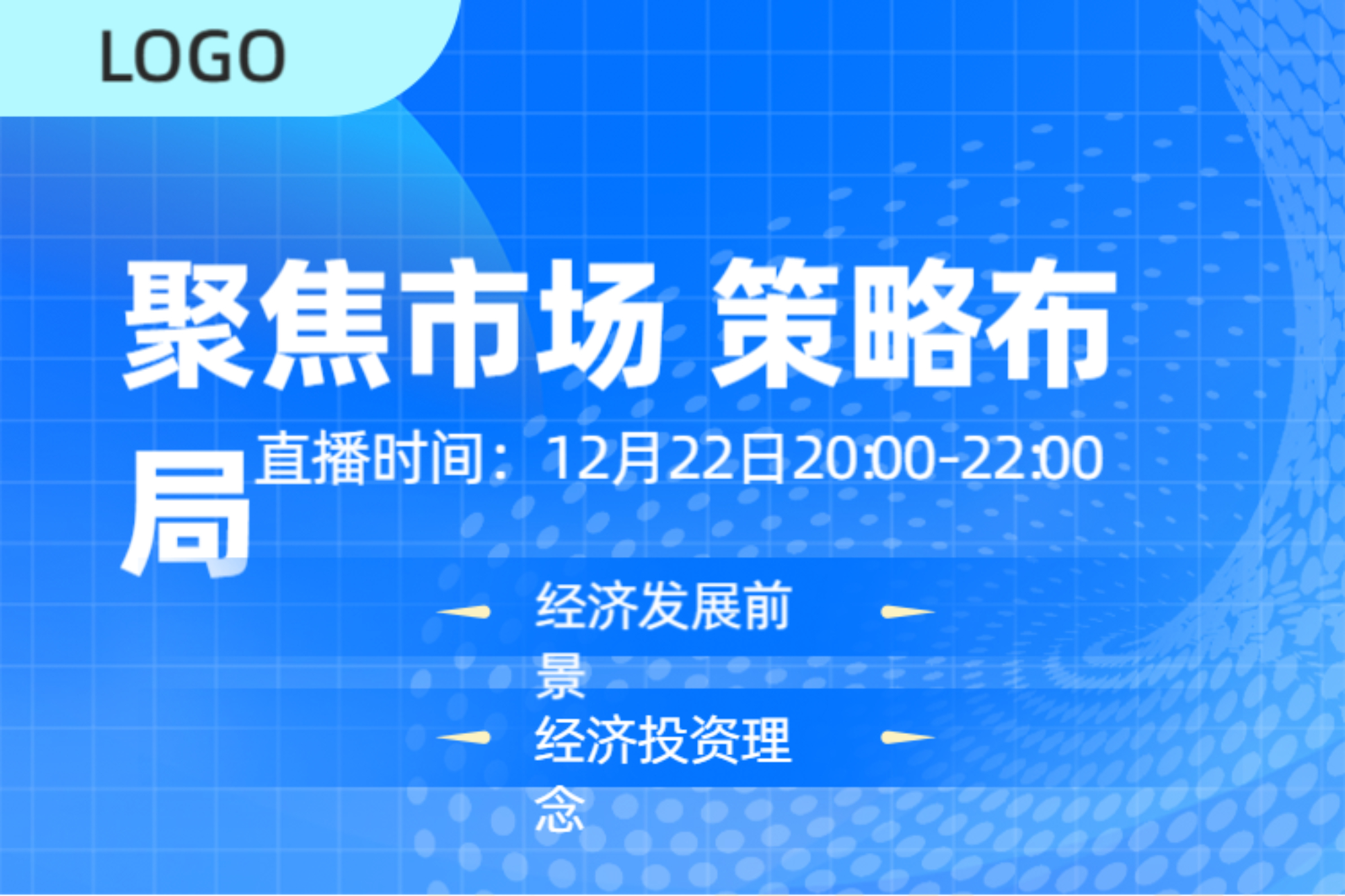 LOGO

聚焦市场 策略布局

直播时间：12月22日20:00-22:00

经济发展前景

经济投资理念